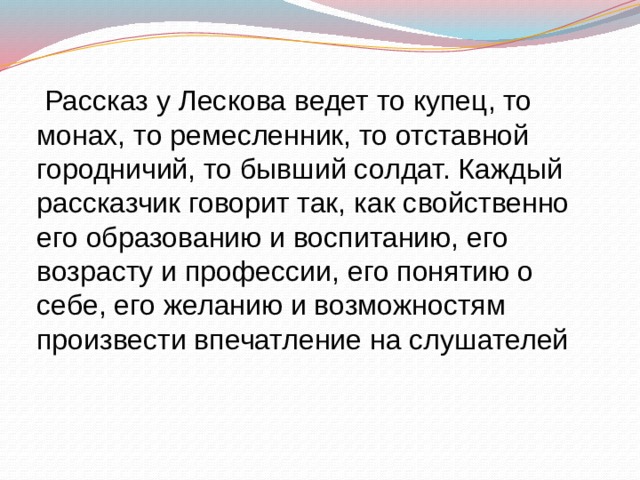 Рассказ у Лескова ведет то купец, то монах, то ремесленник, то отставной городничий, то бывший солдат. Каждый рассказчик говорит так, как свойственно его образованию и воспитанию, его возрасту и профессии, его понятию о себе, его желанию и возможностям произвести впечатление на слушателей